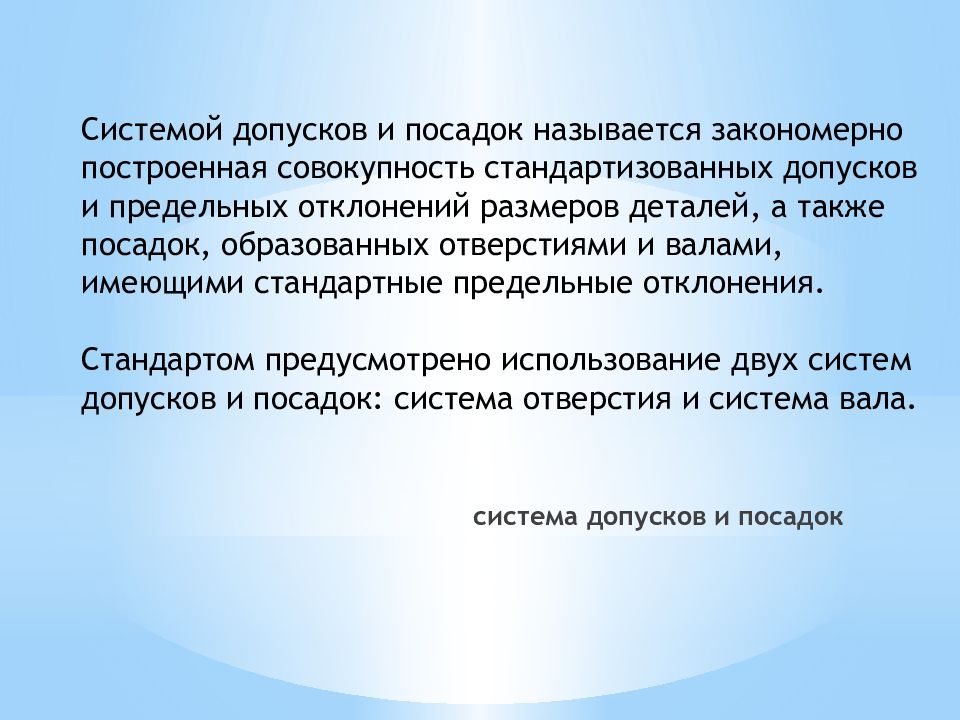 Системой допусков и посадок называется закономерно построенная совокупность стандартизованных допусков и предельных отклонений размеров деталей, а также посадок, образованных отверстиями и валами, имеющими стандартные предельные отклонения.

Стандартом предусмотрено использование двух систем допусков и посадок: система отверстия и система вала.

система допусков и посадок